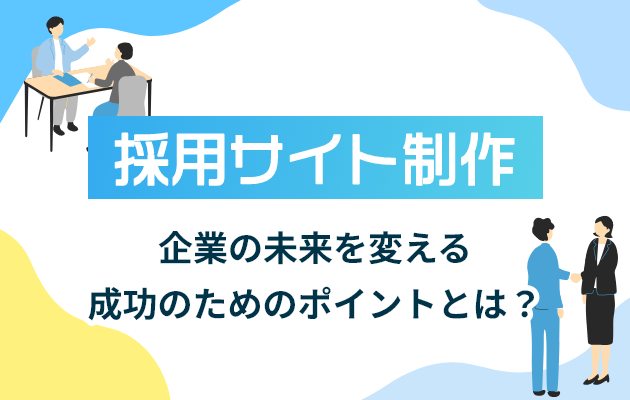 採用サイト制作

企業の未来を変える
成功のためのポイントとは？